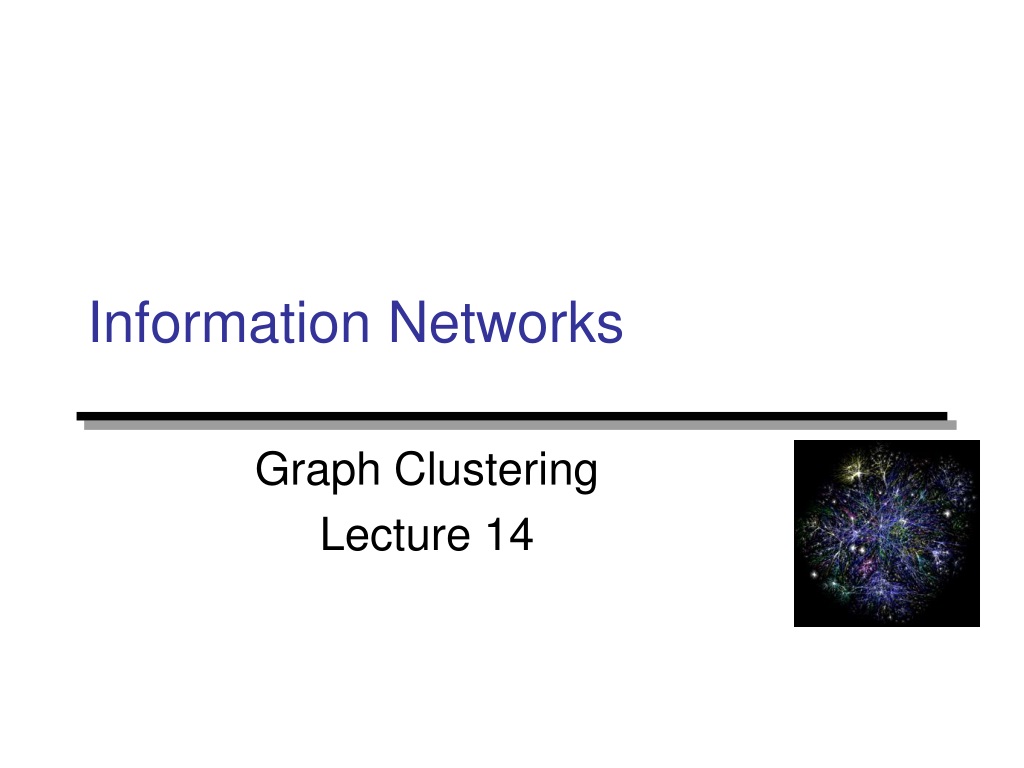 Information Networks

Graph Clustering
Lecture 14